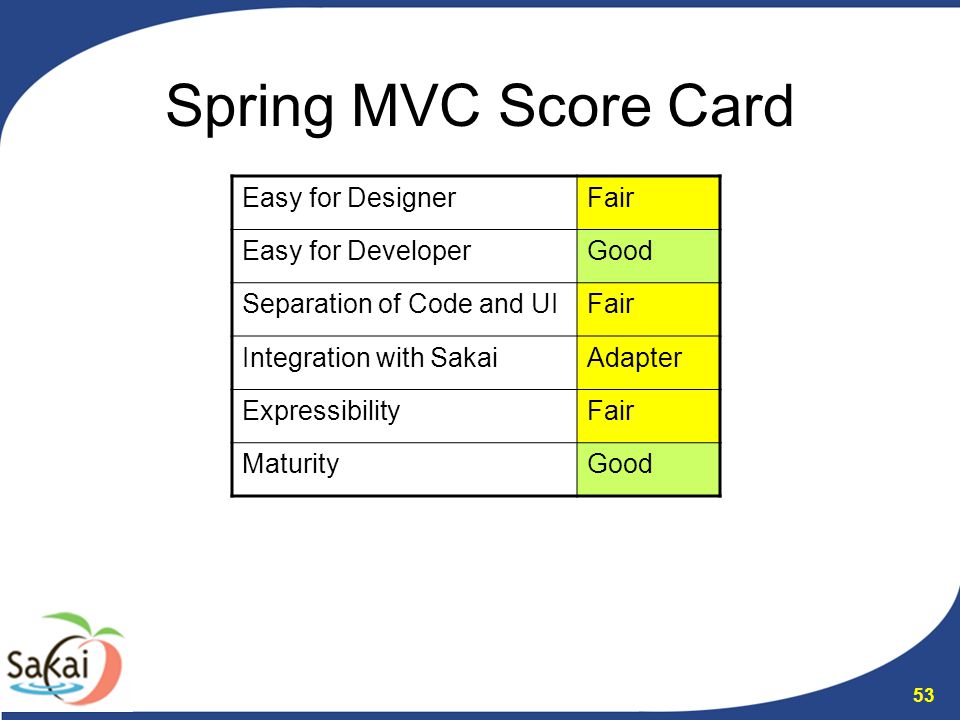 Spring MVC Score Card

| Easy for Designer | Fair |
|---|---|
| Easy for Developer | Good |
| Separation of Code and UI | Fair |
| Integration with Sakai | Adapter |
| Expressibility | Fair |
| Maturity | Good |

Sakai

53